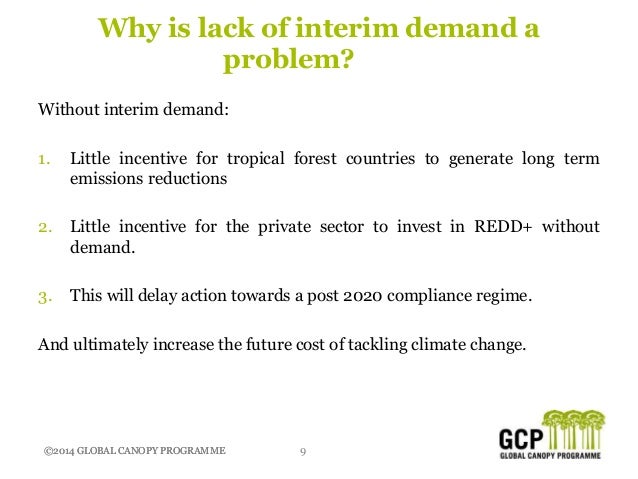 Why is lack of interim demand a problem?

Without interim demand:

1. Little incentive for tropical forest countries to generate long term emissions reductions

2. Little incentive for the private sector to invest in REDD+ without demand.

3. This will delay action towards a post 2020 compliance regime.

And ultimately increase the future cost of tackling climate change.

©2014 GLOBAL CANOPY PROGRAMME

9

GCP
GLOBAL CANOPY PROGRAMME